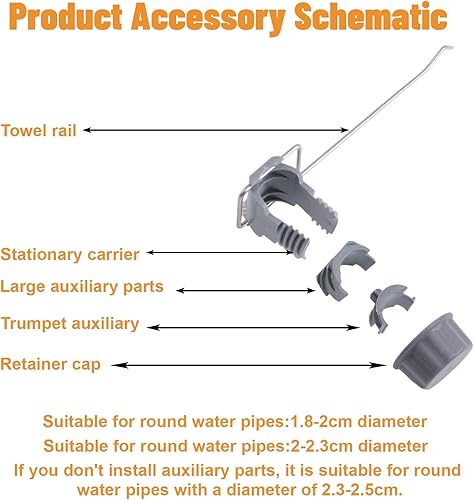 Product Accessory Schematic

Towel rail

Stationary carrier

Large auxiliary parts

Trumpet auxiliary

Retainer cap

Suitable for round water pipes:1.8-2cm diameter

Suitable for round water pipes:2-2.3cm diameter

If you don't install auxiliary parts, it is suitable for round water pipes with a diameter of 2.3-2.5cm.